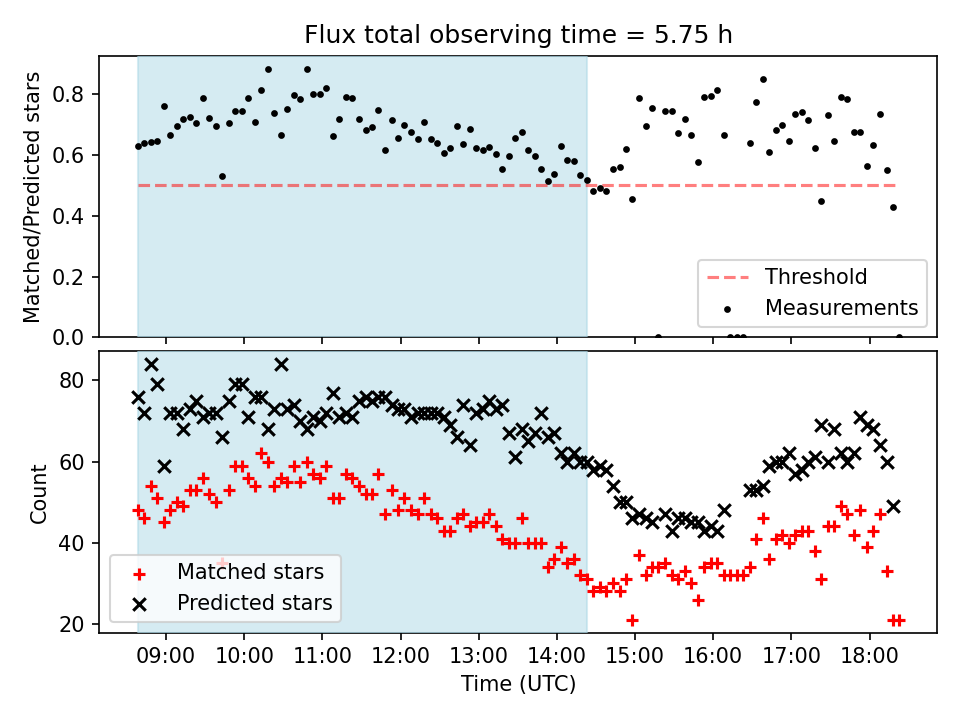 Flux total observing time = 5.75 h

Matched/Predicted stars

0.8
0.6
0.4
0.2
0.0

Threshold
Measurements

Count

80
60
40
20

Matched stars
Predicted stars

09:00
10:00
11:00
12:00
13:00
14:00
15:00
16:00
17:00
18:00

Time (UTC)